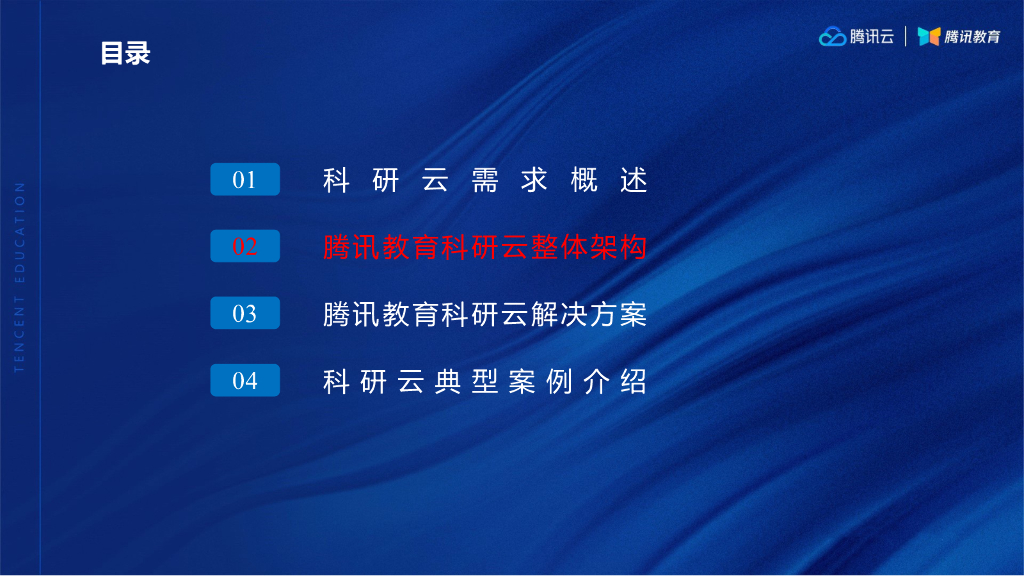 目录

腾讯云 | 腾讯教育

TENCENT EDUCATION

01 科研云需求概述

02 腾讯教育科研云整体架构

03 腾讯教育科研云解决方案

04 科研云典型案例介绍